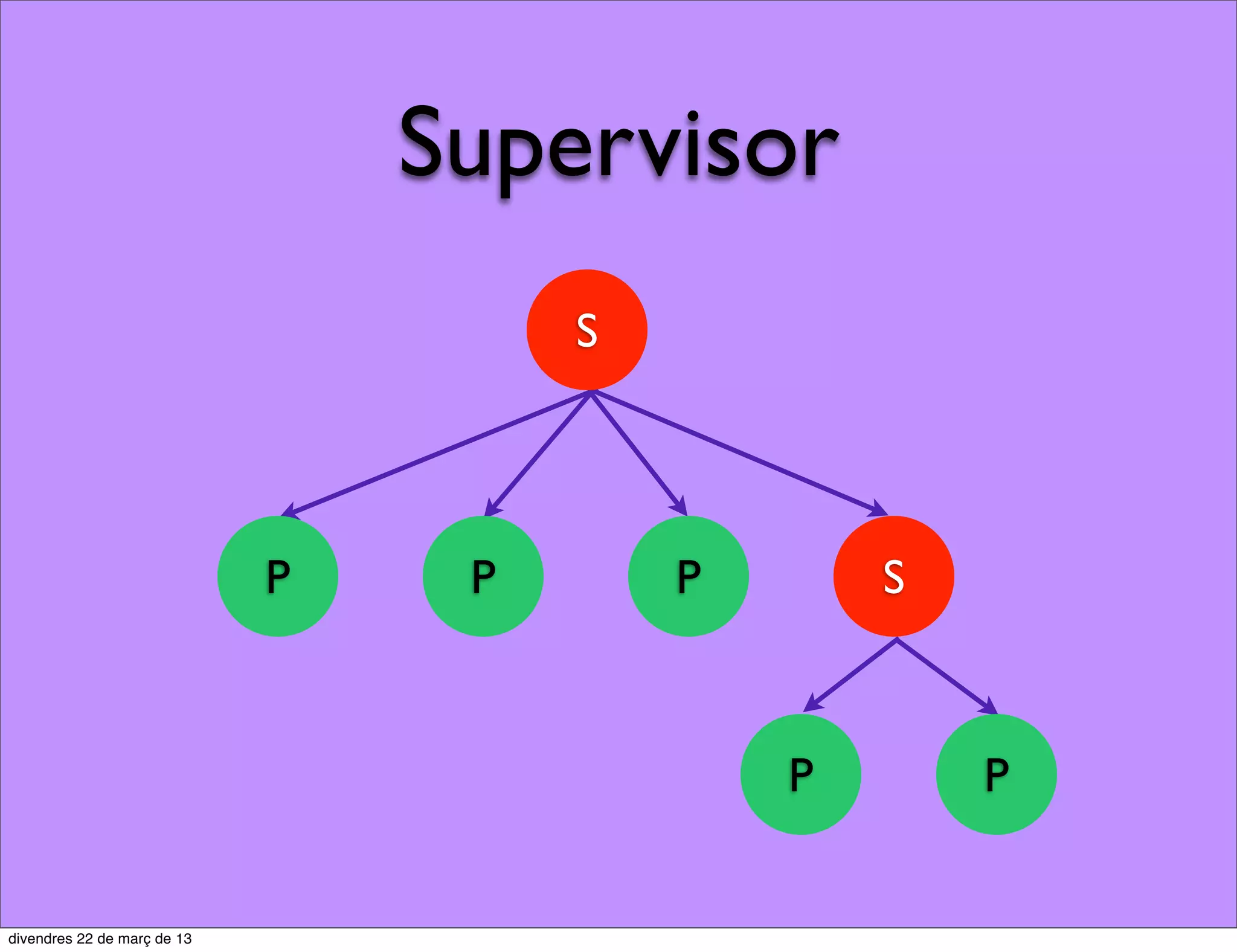 Supervisor

S

P P P S

P P

divendres 22 de març de 13